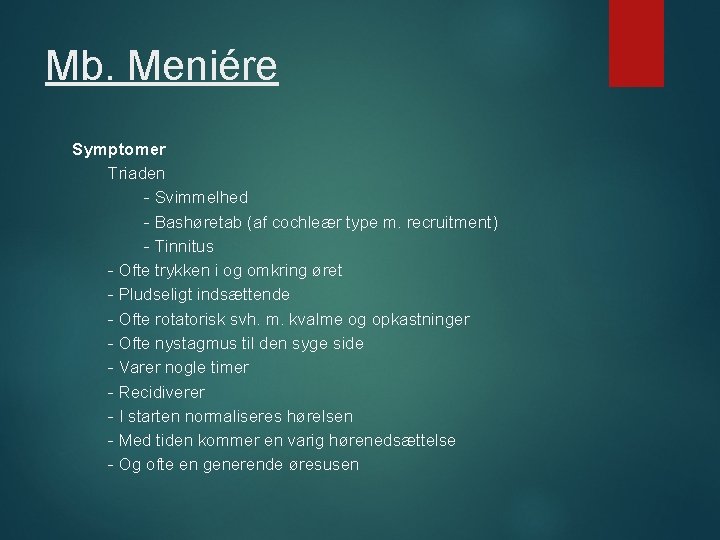 Mb. Meniére

Symptomer
Triaden
- Svimmelhed
- Bashøretab (af cochleær type m. recruitment)
- Tinnitus
- Ofte trykken i og omkring øret
- Pludseligt indsættende
- Ofte rotatorisk svh. m. kvalme og opkastninger
- Ofte nystagmus til den syge side
- Varer nogle timer
- Recidiverer
- I starten normaliseres hørelsen
- Med tiden kommer en varig hørenedsættelse
- Og ofte en generende øresusen